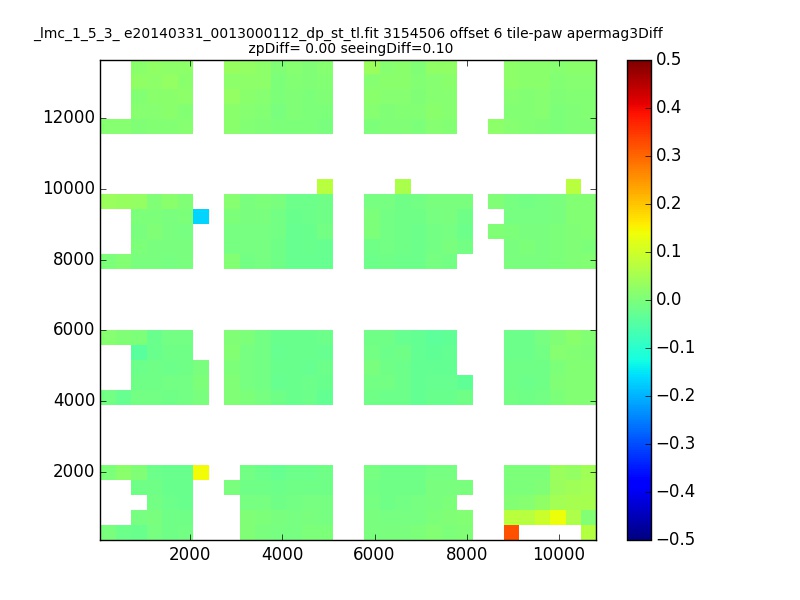 _lmc_1_5_3_ e20140331_0013000112_dp_st_tl.fit 3154506 offset 6 tile-paw apermag3Diff
zpDiff= 0.00 seeingDiff=0.10

12000
10000
8000
6000
4000
2000

2000 4000 6000 8000 10000

0.5
0.4
0.3
0.2
0.1
0.0
−0.1
−0.2
−0.3
−0.4
−0.5